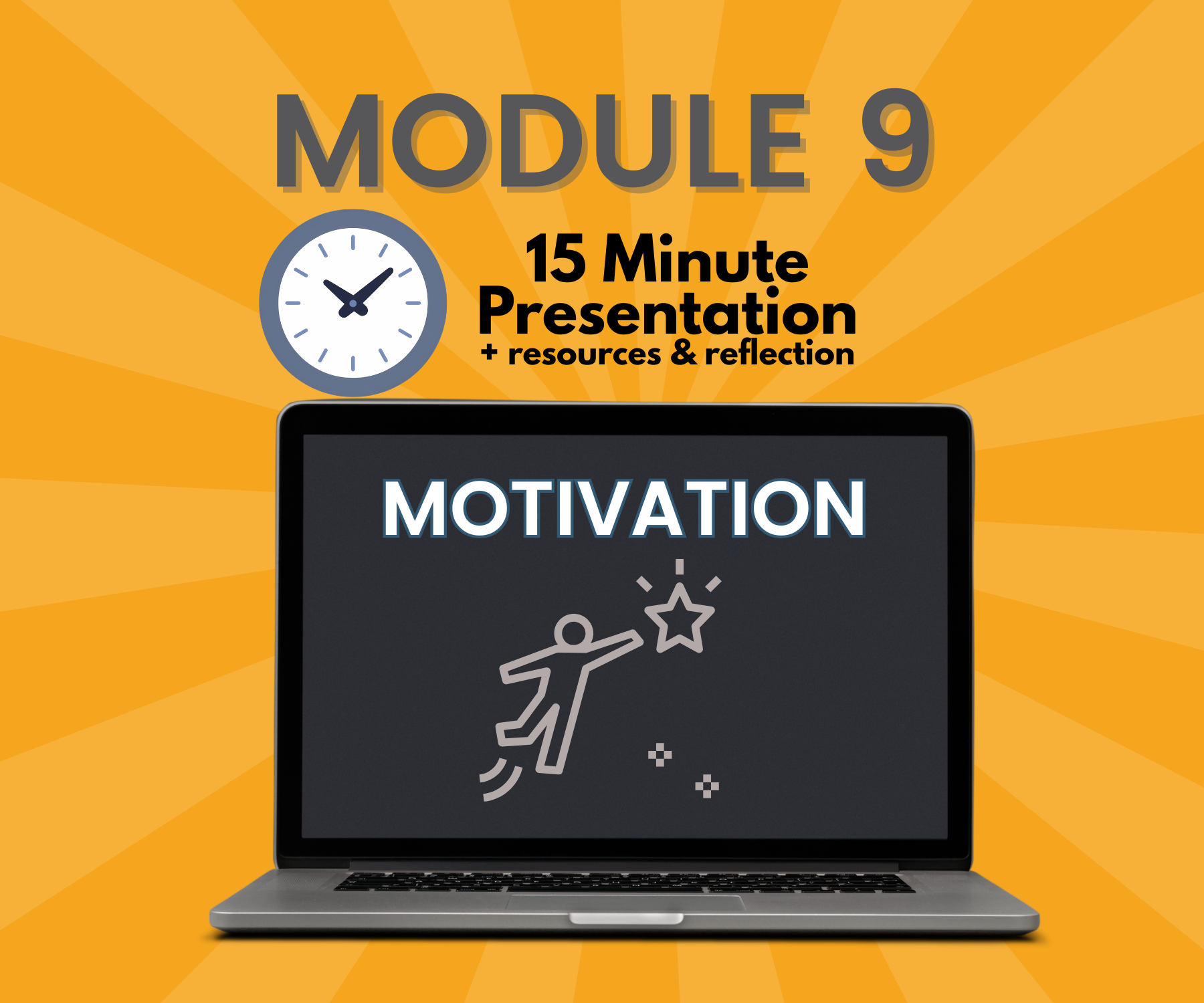 MODULE 9

15 Minute Presentation
+ resources & reflection

MOTIVATION